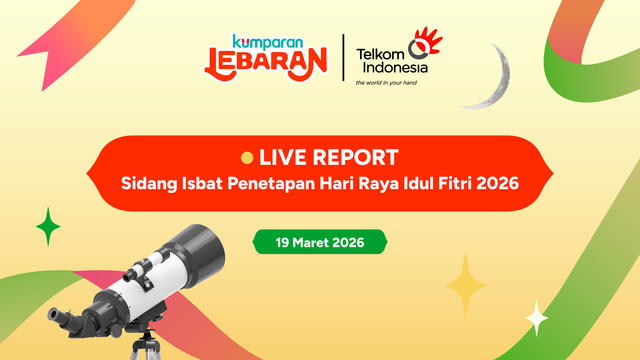 kumparan
LEBARAN

Telkom Indonesia
the world in your hand

LIVE REPORT
Sidang Isbat Penetapan Hari Raya Idul Fitri 2026

19 Maret 2026